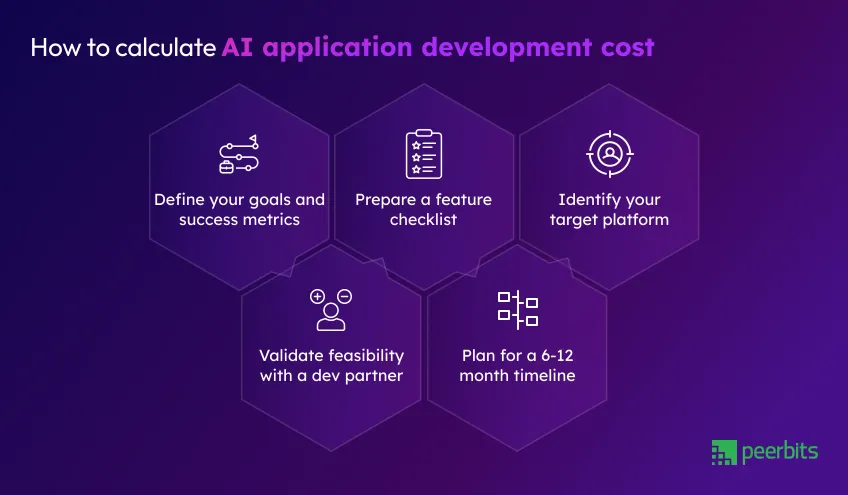 How to calculate AI application development cost

Define your goals and success metrics

Prepare a feature checklist

Identify your target platform

Validate feasibility with a dev partner

Plan for a 6-12 month timeline

peerbits